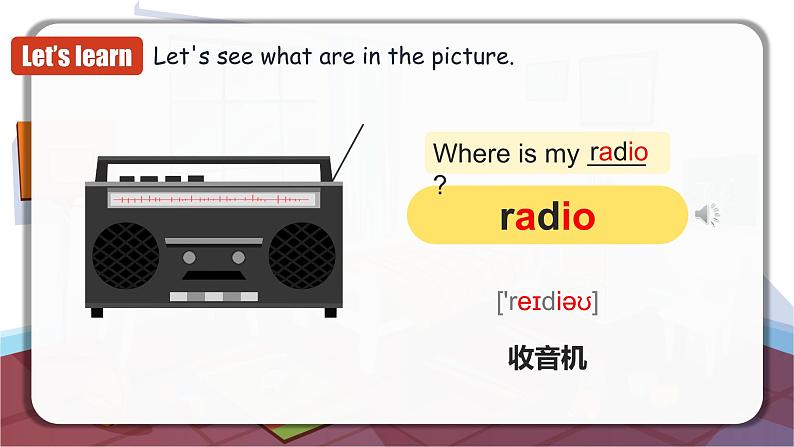 Let's learn Let's see what are in the picture.

Where is my radio ?

radio

['reɪdiəʊ]

收音机